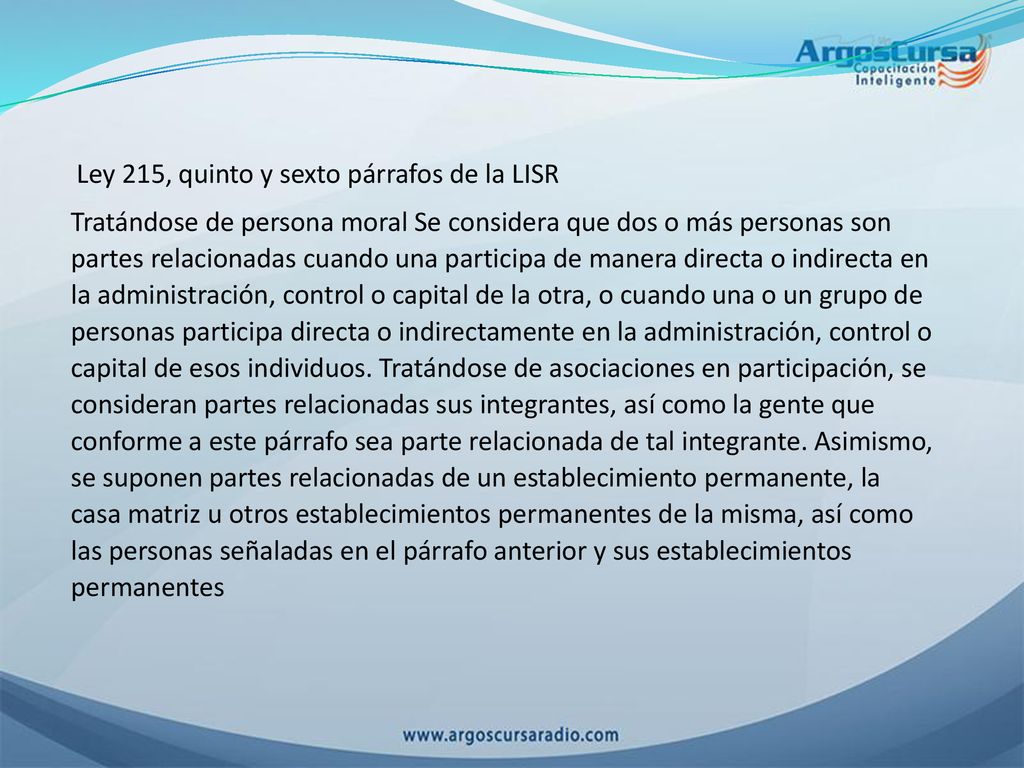 ArgosCursa
Capacitación Inteligente

Ley 215, quinto y sexto párrafos de la LISR

Tratándose de persona moral Se considera que dos o más personas son partes relacionadas cuando una participa de manera directa o indirecta en la administración, control o capital de la otra, o cuando una o un grupo de personas participa directa o indirectamente en la administración, control o capital de esos individuos. Tratándose de asociaciones en participación, se consideran partes relacionadas sus integrantes, así como la gente que conforme a este párrafo sea parte relacionada de tal integrante. Asimismo, se suponen partes relacionadas de un establecimiento permanente, la casa matriz u otros establecimientos permanentes de la misma, así como las personas señaladas en el párrafo anterior y sus establecimientos permanentes

www.argoscursaradio.com